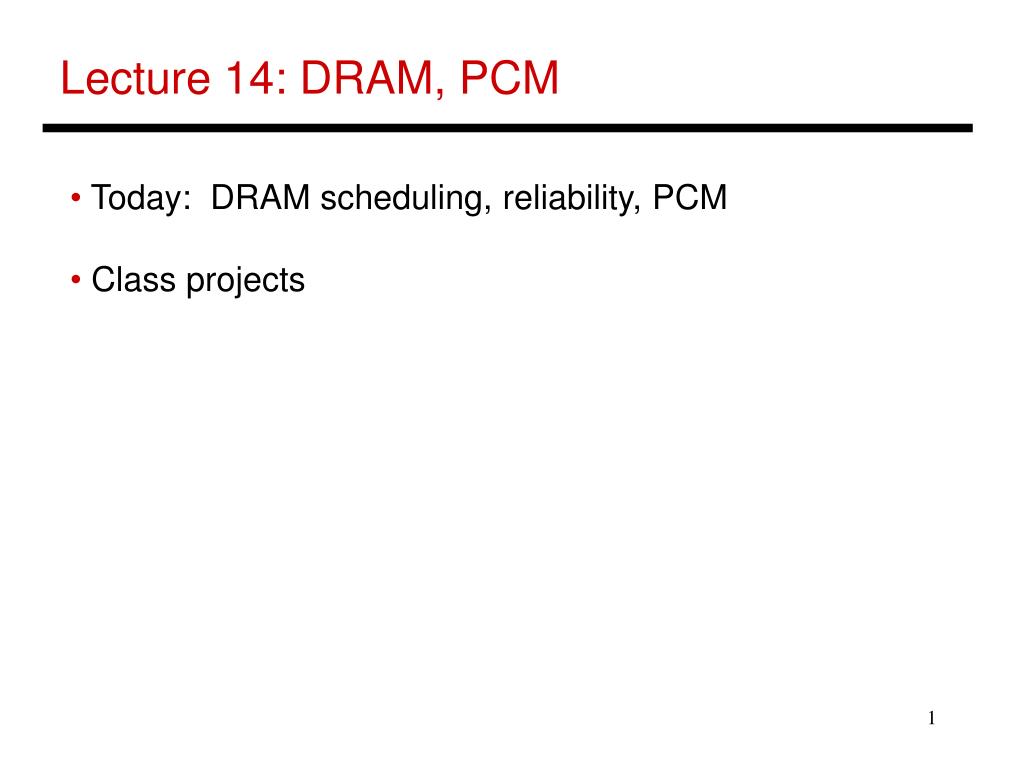 Lecture 14: DRAM, PCM

• Today: DRAM scheduling, reliability, PCM

• Class projects

1